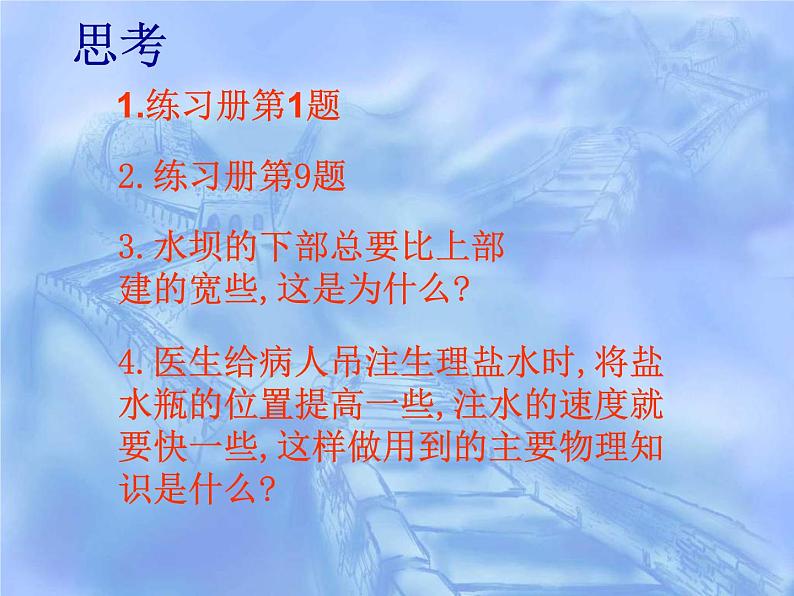 思考

1.练习册第1题

2.练习册第9题

3.水坝的下部总要比上部建的宽些,这是为什么?

4.医生给病人吊注生理盐水时,将盐水瓶的位置提高一些,注水的速度就要快一些,这样做用到的主要物理知识是什么?